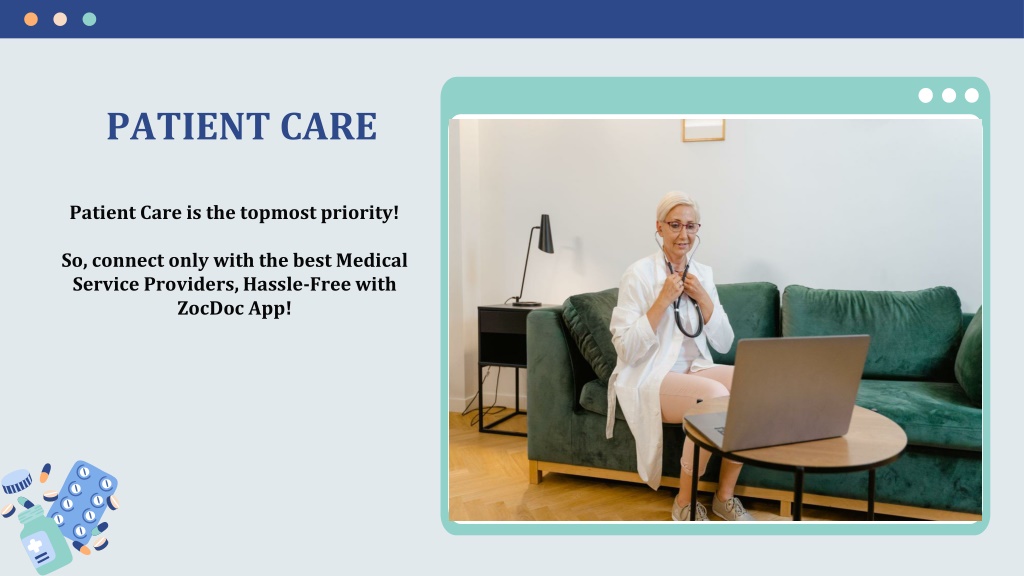 PATIENT CARE

Patient Care is the topmost priority!

So, connect only with the best Medical Service Providers, Hassle-Free with ZocDoc App!